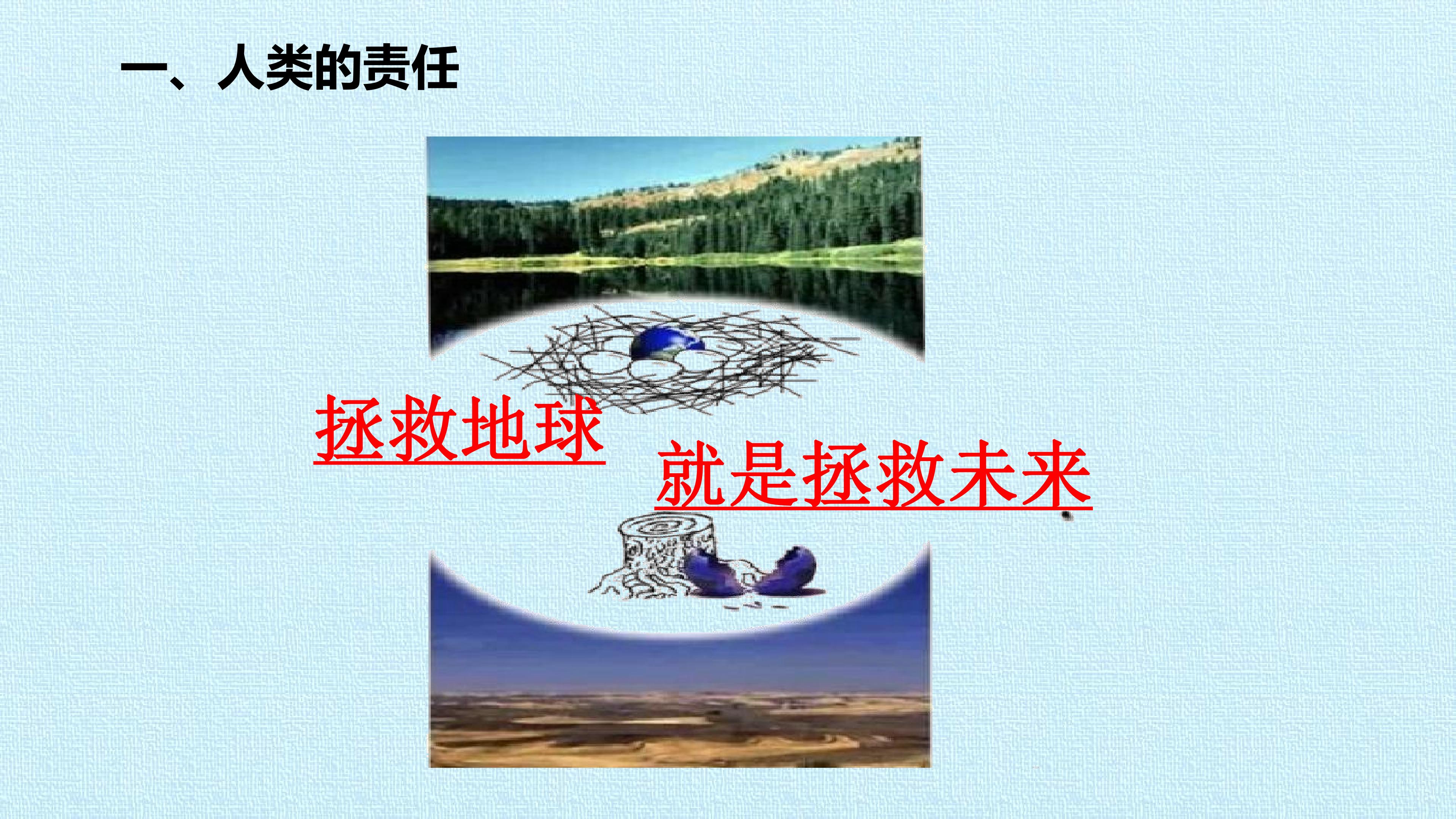 一、人类的责任

拯救地球

就是拯救未来